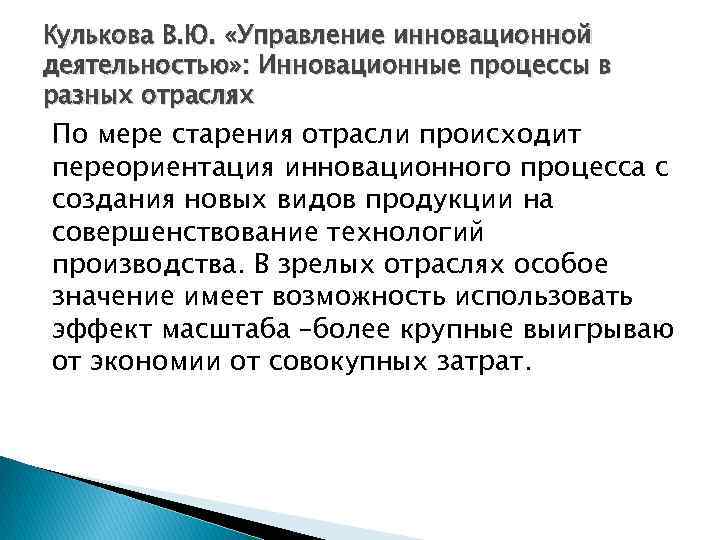 Кулькова В.Ю. «Управление инновационной деятельностью»: Инновационные процессы в разных отраслях

По мере старения отрасли происходит переориентация инновационного процесса с создания новых видов продукции на совершенствование технологий производства. В зрелых отраслях особое значение имеет возможность использовать эффект масштаба –более крупные выигрываю от экономии от совокупных затрат.